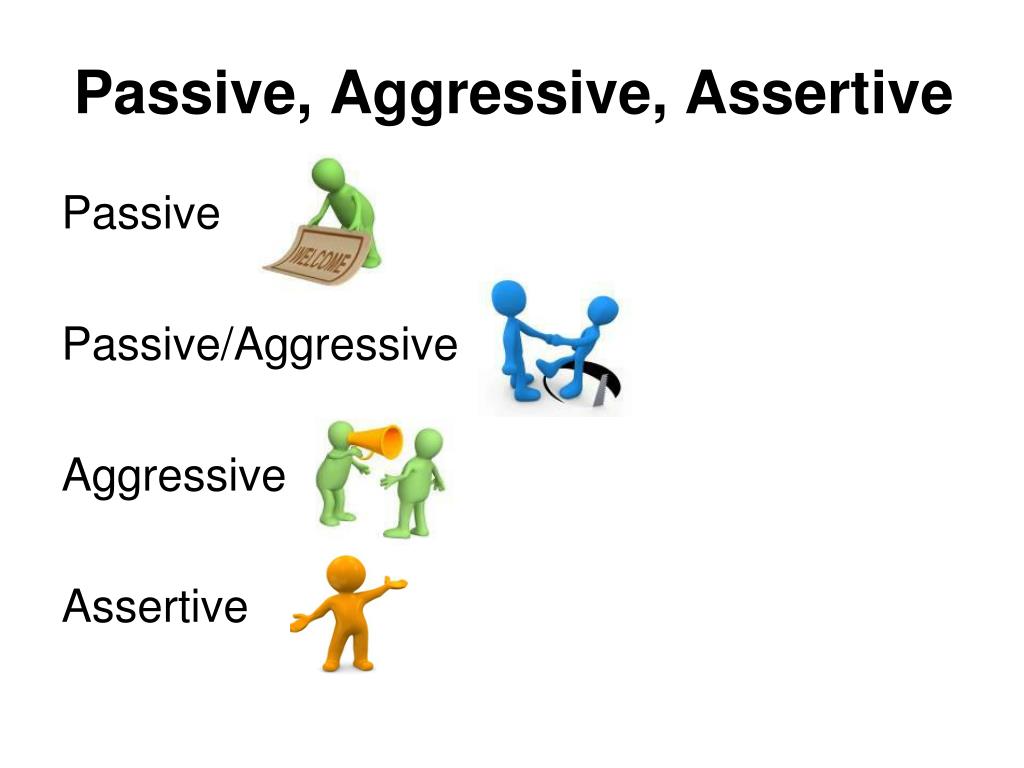 Passive, Aggressive, Assertive

Passive

WELCOME

Passive/Aggressive

Aggressive

Assertive